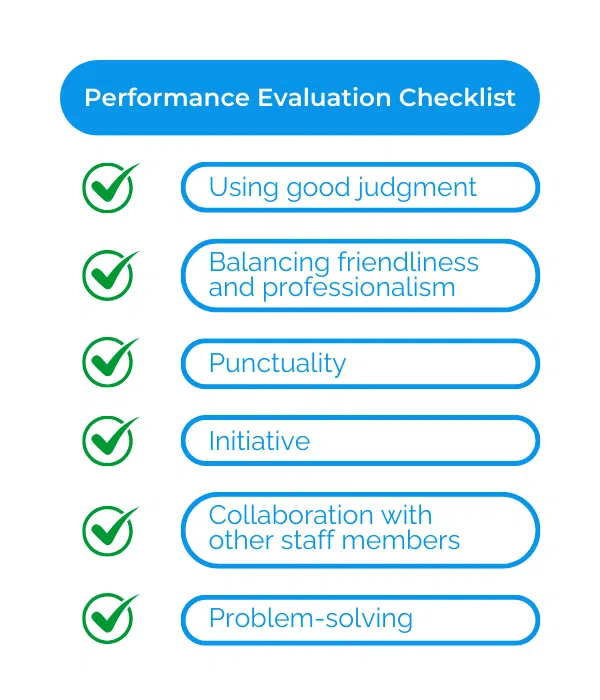 Performance Evaluation Checklist

Using good judgment

Balancing friendliness and professionalism

Punctuality

Initiative

Collaboration with other staff members

Problem-solving